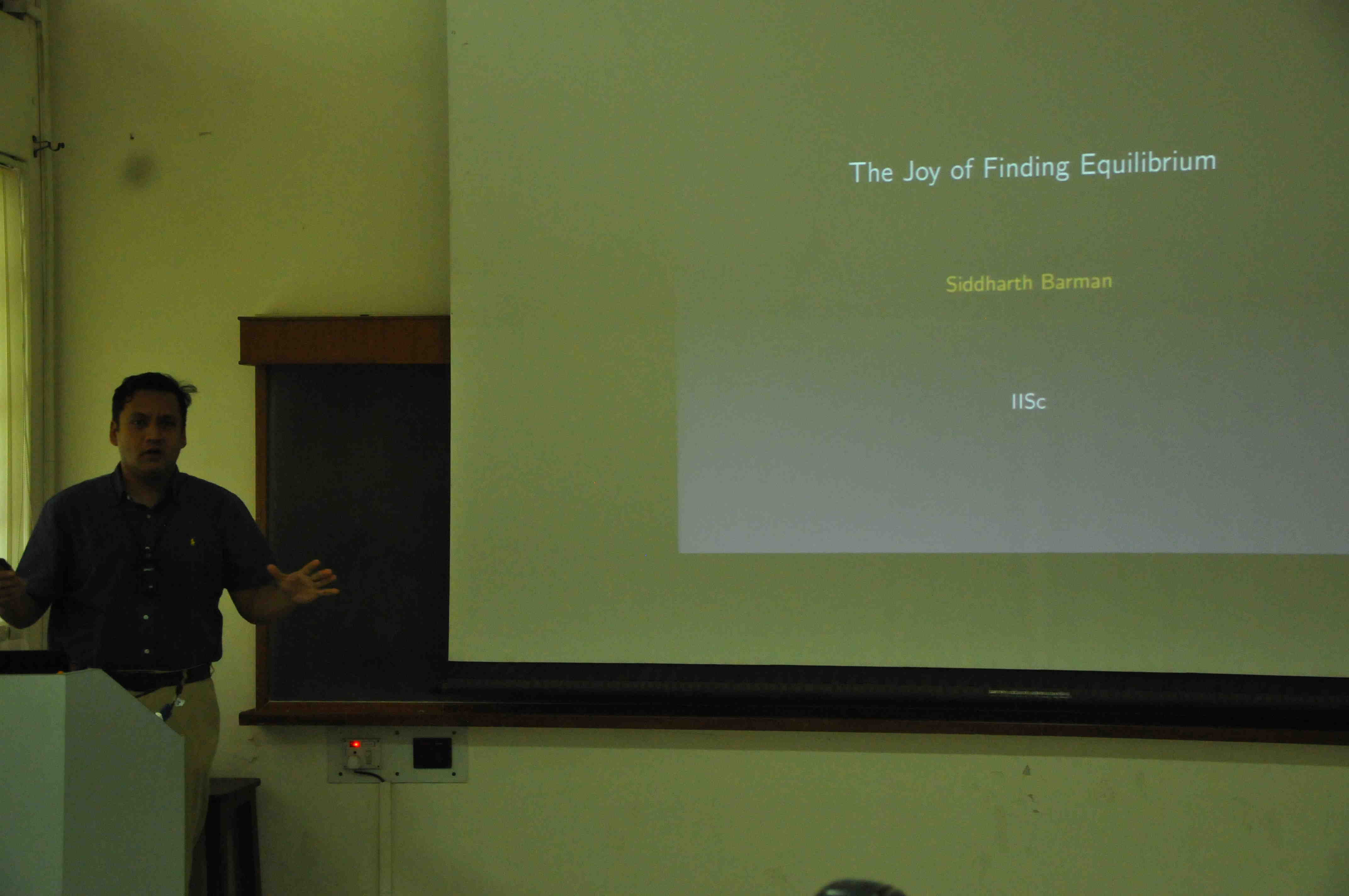 The Joy of Finding Equilibrium

Siddharth Barman

IISc